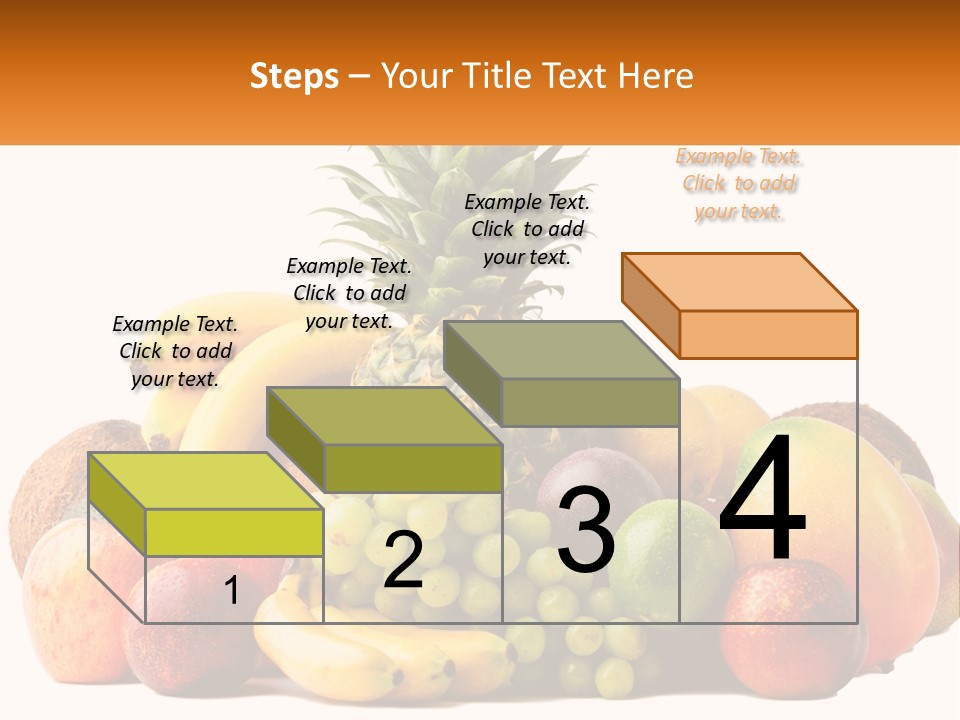 Steps – Your Title Text Here

Example Text. Click to add your text.

Example Text. Click to add your text.

Example Text. Click to add your text.

Example Text. Click to add your text.

1

2

3

4